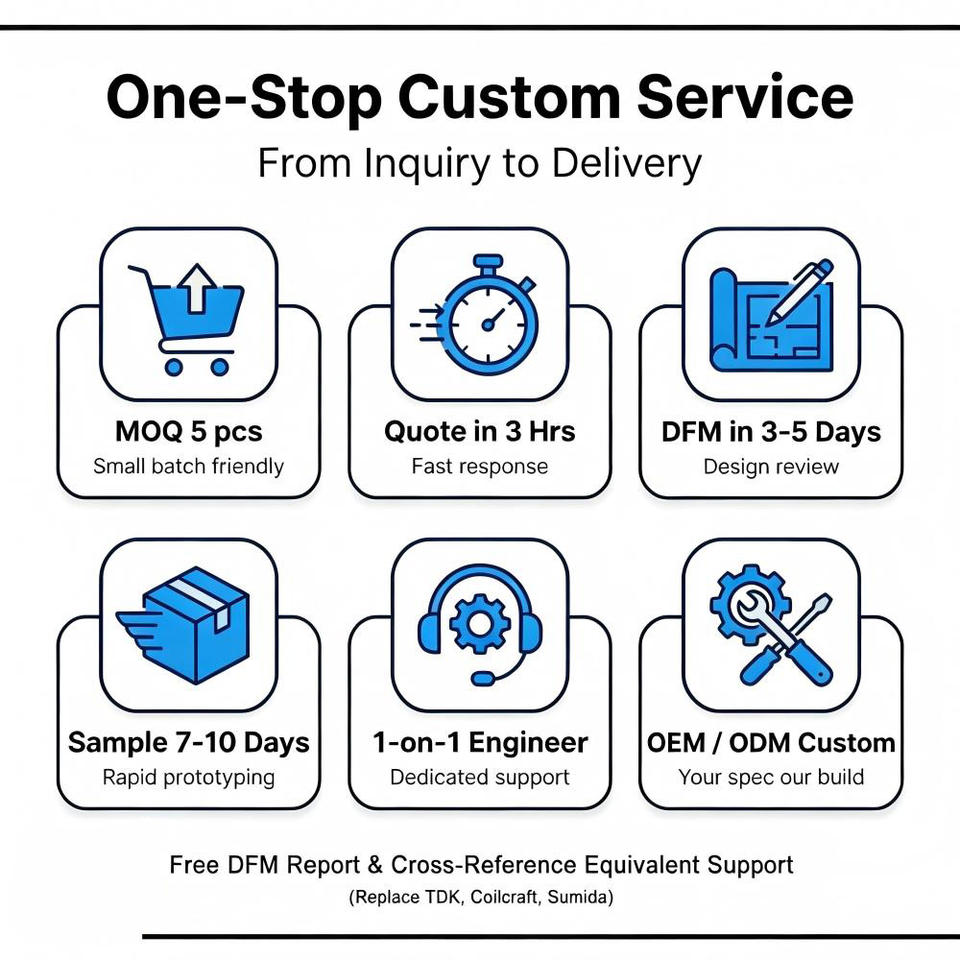 One-Stop Custom Service

From Inquiry to Delivery

MOQ 5 pcs
Small batch friendly

Quote in 3 Hrs
Fast response

DFM in 3-5 Days
Design review

Sample 7-10 Days
Rapid prototyping

1-on-1 Engineer
Dedicated support

OEM / ODM Custom
Your spec our build

Free DFM Report & Cross-Reference Equivalent Support
(Replace TDK, Coilcraft, Sumida)